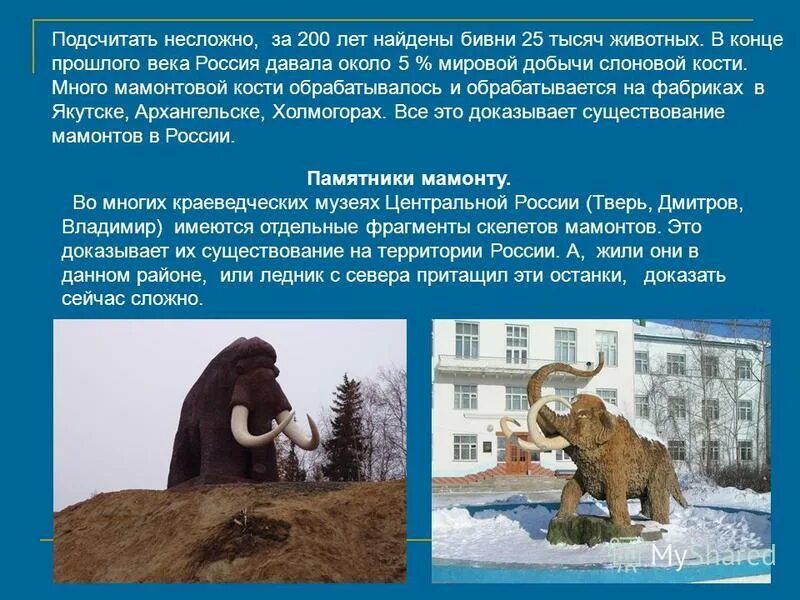 Подсчитать несложно, за 200 лет найдены бивни 25 тысяч животных. В конце прошлого века Россия давала около 5 % мировой добычи слоновой кости. Много мамонтовой кости обрабатывалось и обрабатывается на фабриках в Якутске, Архангельске, Холмогорах. Все это доказывает существование мамонтов в России.

Памятники мамонту.

Во многих краеведческих музеях Центральной России (Тверь, Дмитров, Владимир) имеются отдельные фрагменты скелетов мамонтов. Это доказывает их существование на территории России. А, жили они в данном районе, или ледник с севера притащил эти останки, доказать сейчас сложно.

MyShared